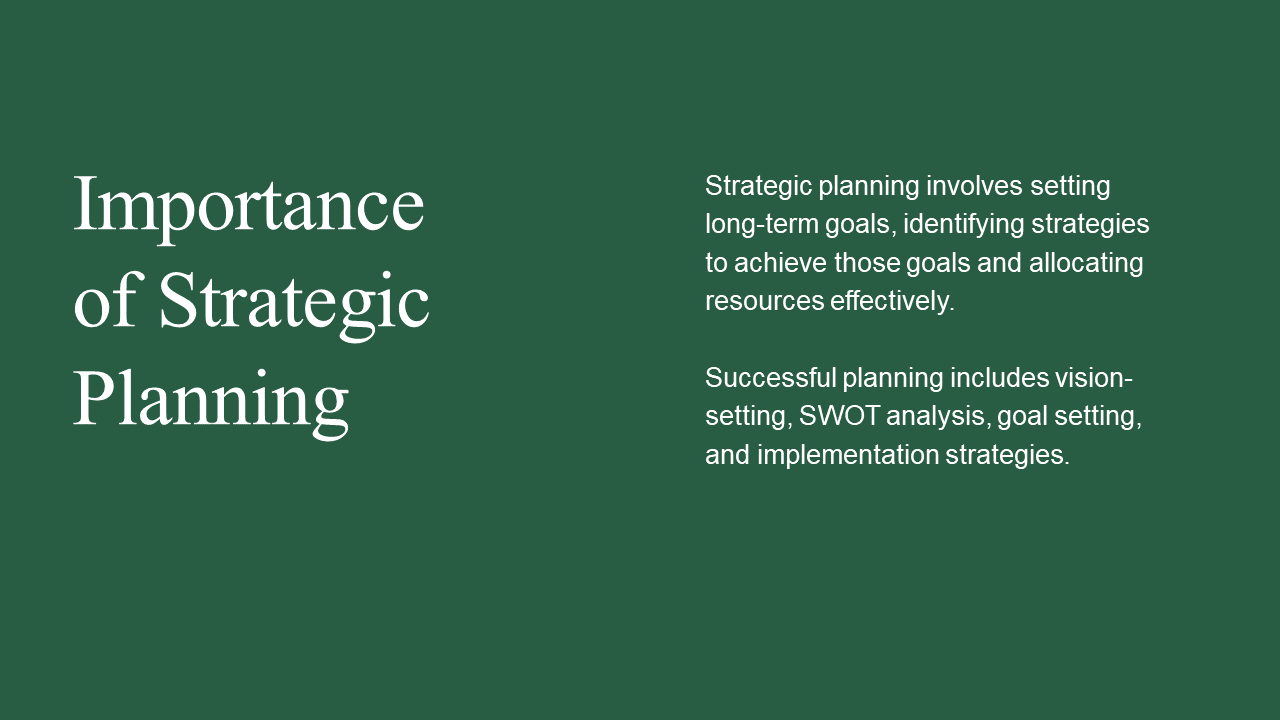 Importance of Strategic Planning

Strategic planning involves setting long-term goals, identifying strategies to achieve those goals and allocating resources effectively.

Successful planning includes vision-setting, SWOT analysis, goal setting, and implementation strategies.